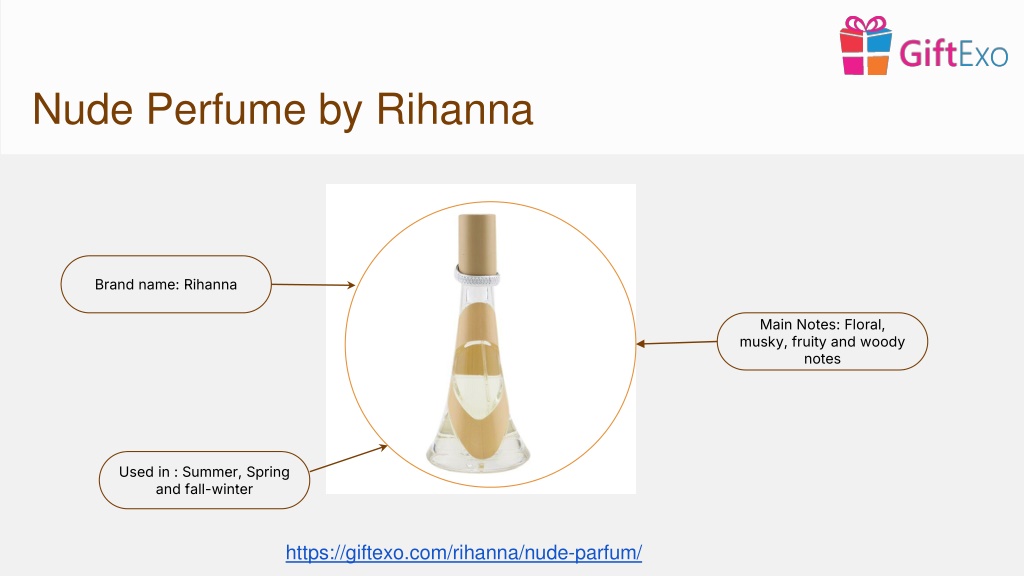 GiftExo

Nude Perfume by Rihanna

Brand name: Rihanna

Main Notes: Floral, musky, fruity and woody notes

Used in : Summer, Spring and fall-winter

https://giftexo.com/rihanna/nude-parfum/